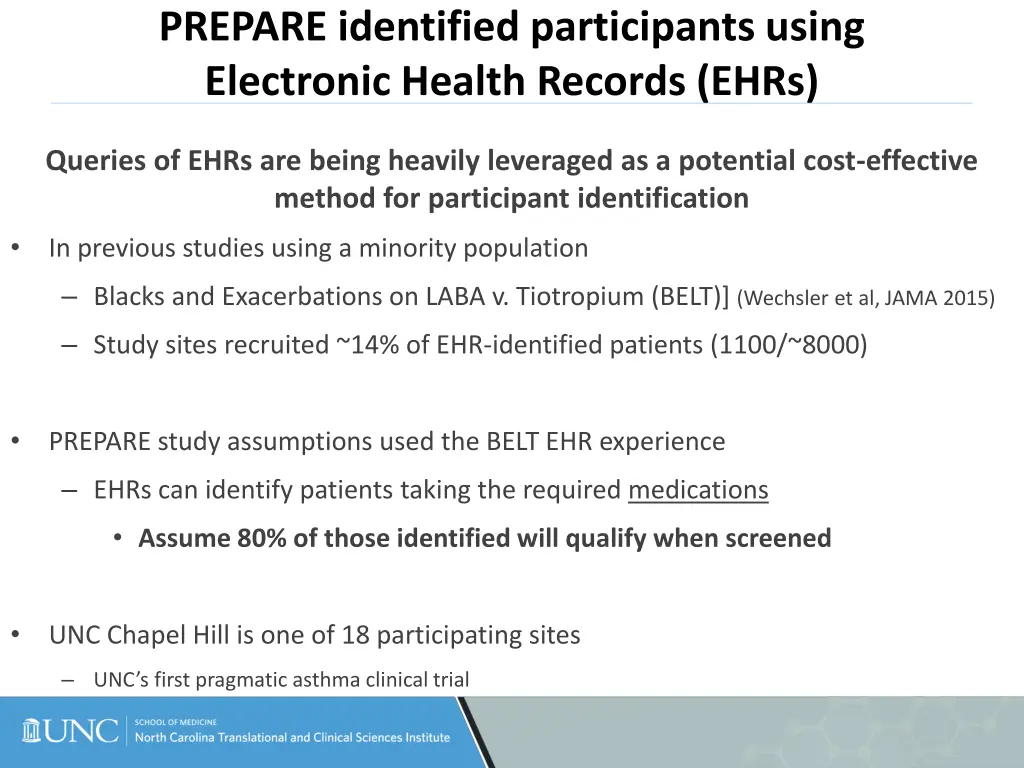 PREPARE identified participants using Electronic Health Records (EHRs)

Queries of EHRs are being heavily leveraged as a potential cost-effective method for participant identification

• In previous studies using a minority population

– Blacks and Exacerbations on LABA v. Tiotropium (BELT)] (Wechsler et al, JAMA 2015)

– Study sites recruited ~14% of EHR-identified patients (1100/~8000)

• PREPARE study assumptions used the BELT EHR experience

– EHRs can identify patients taking the required medications

• Assume 80% of those identified will qualify when screened

• UNC Chapel Hill is one of 18 participating sites

– UNC's first pragmatic asthma clinical trial

UNC SCHOOL OF MEDICINE
North Carolina Translational and Clinical Sciences Institute